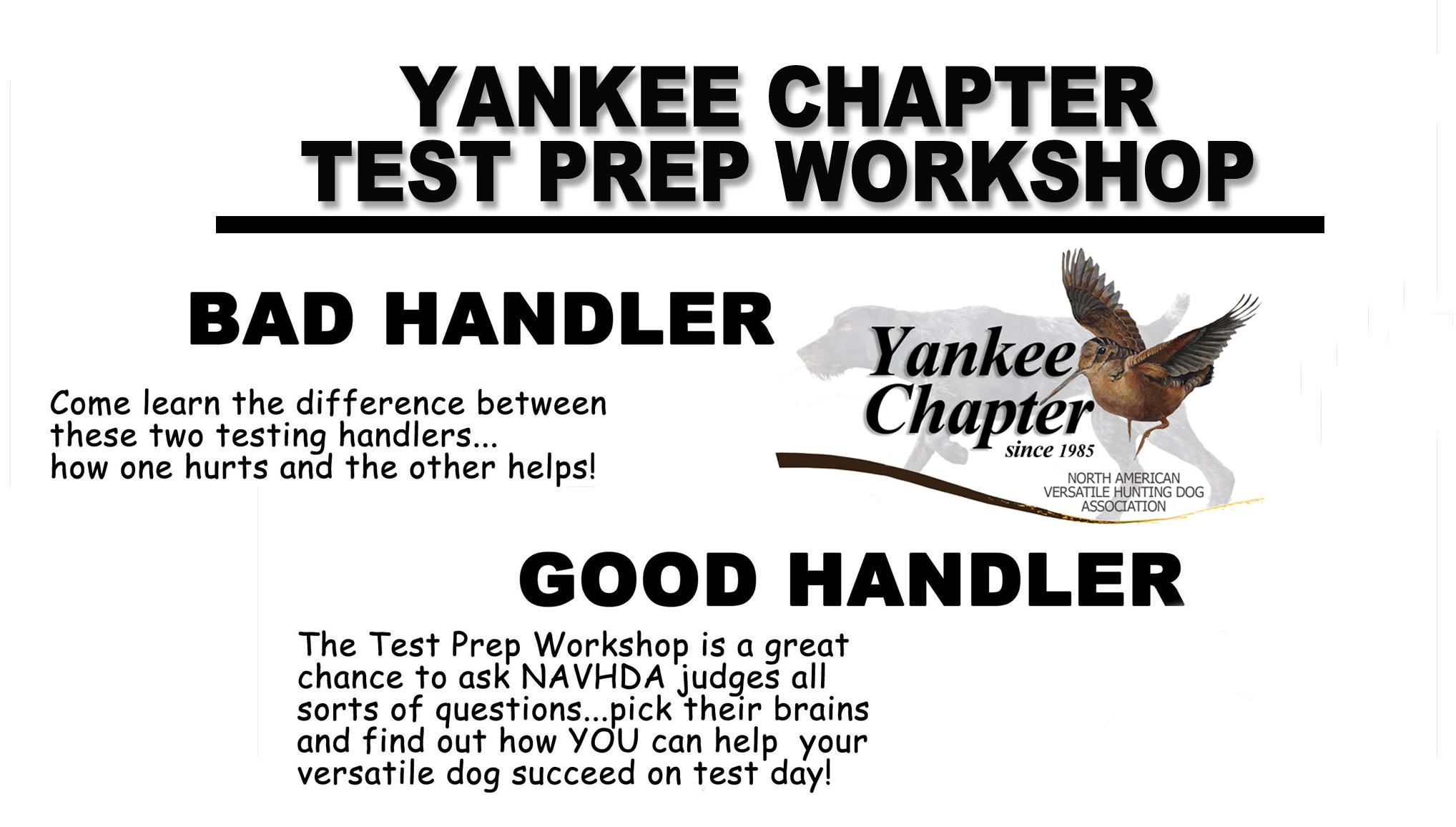 YANKEE CHAPTER
TEST PREP WORKSHOP

BAD HANDLER

Come learn the difference between these two testing handlers... how one hurts and the other helps!

Yankee Chapter
since 1985
NORTH AMERICAN VERSATILE HUNTING DOG ASSOCIATION

GOOD HANDLER

The Test Prep Workshop is a great chance to ask NAVHDA judges all sorts of questions...pick their brains and find out how YOU can help your versatile dog succeed on test day!